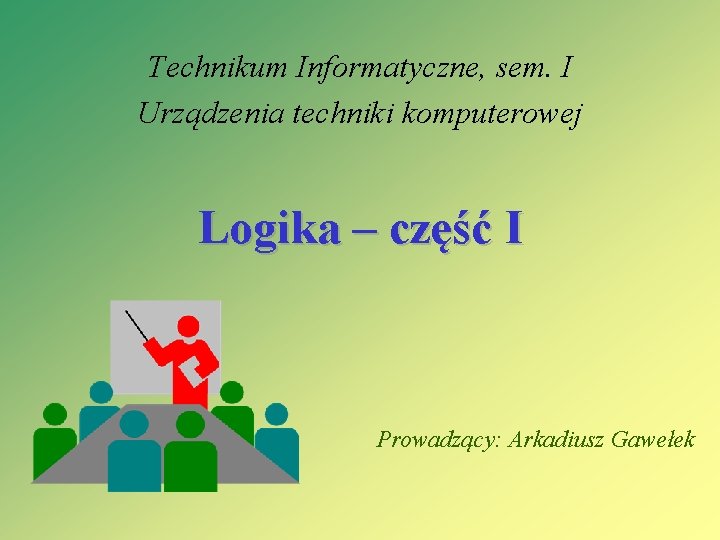 Technikum Informatyczne, sem. I
Urządzenia techniki komputerowej

Logika – część I

Prowadzący: Arkadiusz Gawełek